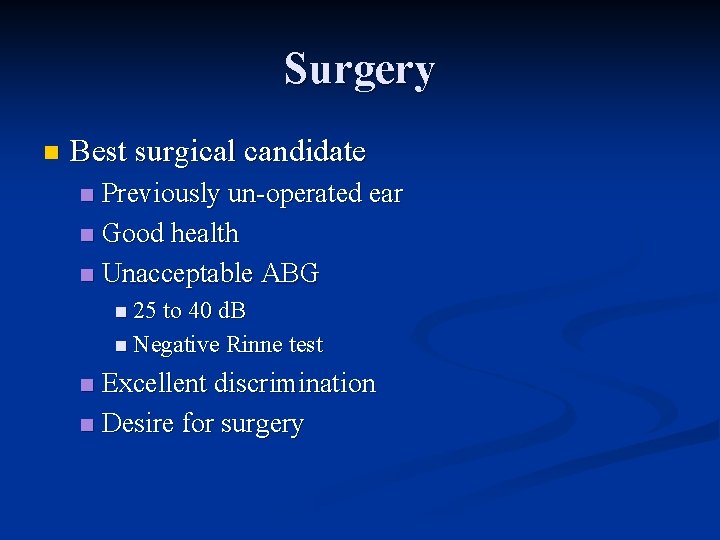 Surgery

Best surgical candidate

Previously un-operated ear

Good health

Unacceptable ABG

25 to 40 dB

Negative Rinne test

Excellent discrimination

Desire for surgery